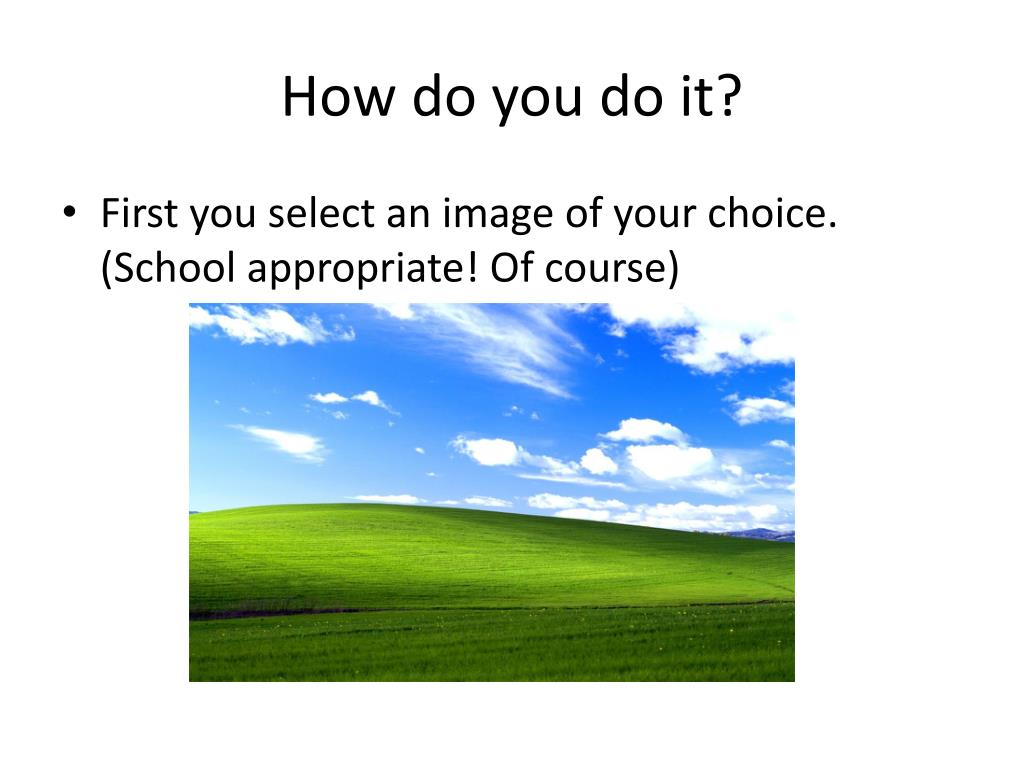 How do you do it?

• First you select an image of your choice. (School appropriate! Of course)